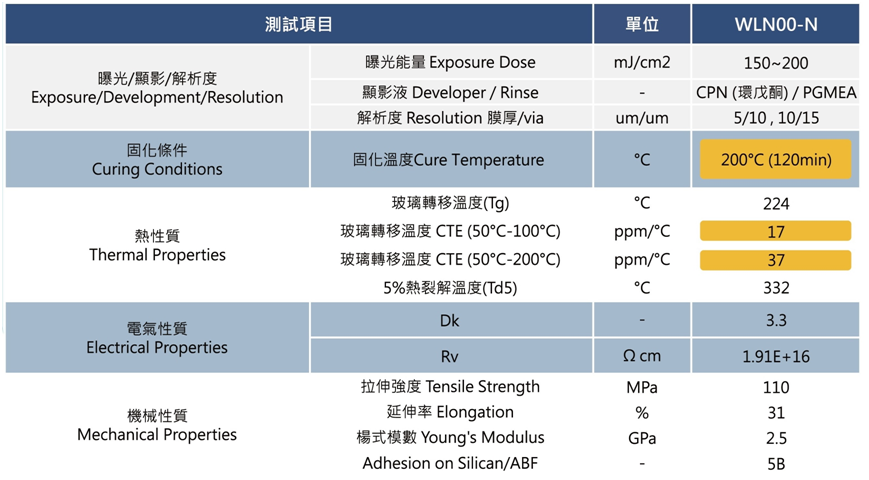 | 測試項目 | | 單位 | WLN00-N |
|---|---|---|---|
| 曝光/顯影/解析度 Exposure/Development/Resolution | 曝光能量 Exposure Dose | mJ/cm2 | 150~200 |
| | 顯影液 Developer / Rinse | - | CPN (環戊酮) / PGMEA |
| | 解析度 Resolution 膜厚/via | um/um | 5/10 , 10/15 |
| 固化條件 Curing Conditions | 固化溫度Cure Temperature | °C | 200°C (120min) |
| 熱性質 Thermal Properties | 玻璃轉移溫度(Tg) | °C | 224 |
| | 玻璃轉移溫度 CTE (50°C-100°C) | ppm/°C | 17 |
| | 玻璃轉移溫度 CTE (50°C-200°C) | ppm/°C | 37 |
| | 5%熱裂解溫度(Td5) | °C | 332 |
| 電氣性質 Electrical Properties | Dk | - | 3.3 |
| | Rv | Ω cm | 1.91E+16 |
| 機械性質 Mechanical Properties | 拉伸強度 Tensile Strength | MPa | 110 |
| | 延伸率 Elongation | % | 31 |
| | 楊式模數 Young's Modulus | GPa | 2.5 |
| | Adhesion on Silican/ABF | - | 5B |